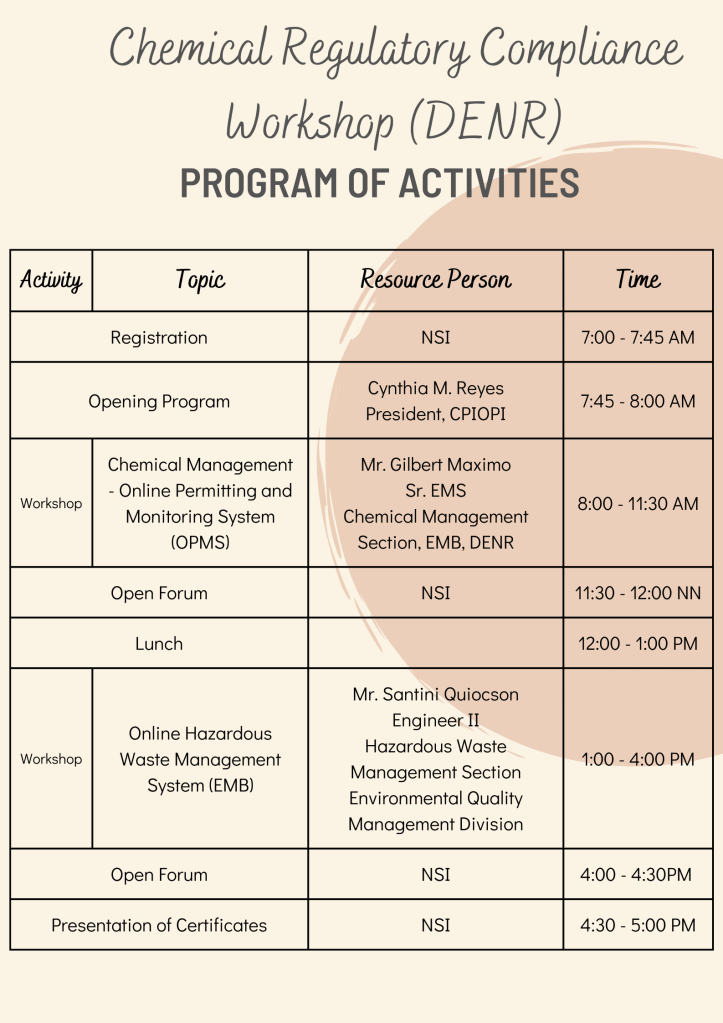 Chemical Regulatory Compliance Workshop (DENR)

PROGRAM OF ACTIVITIES

| Activity | Topic | Resource Person | Time |
|---|---|---|---|
| Registration | | NSI | 7:00 - 7:45 AM |
| Opening Program | | Cynthia M. Reyes President, CPIOPI | 7:45 - 8:00 AM |
| Workshop | Chemical Management - Online Permitting and Monitoring System (OPMS) | Mr. Gilbert Maximo Sr. EMS Chemical Management Section, EMB, DENR | 8:00 - 11:30 AM |
| Open Forum | | NSI | 11:30 - 12:00 NN |
| Lunch | | | 12:00 - 1:00 PM |
| Workshop | Online Hazardous Waste Management System (EMB) | Mr. Santini Quiocson Engineer II Hazardous Waste Management Section Environmental Quality Management Division | 1:00 - 4:00 PM |
| Open Forum | | NSI | 4:00 - 4:30PM |
| Presentation of Certificates | | NSI | 4:30 - 5:00 PM |